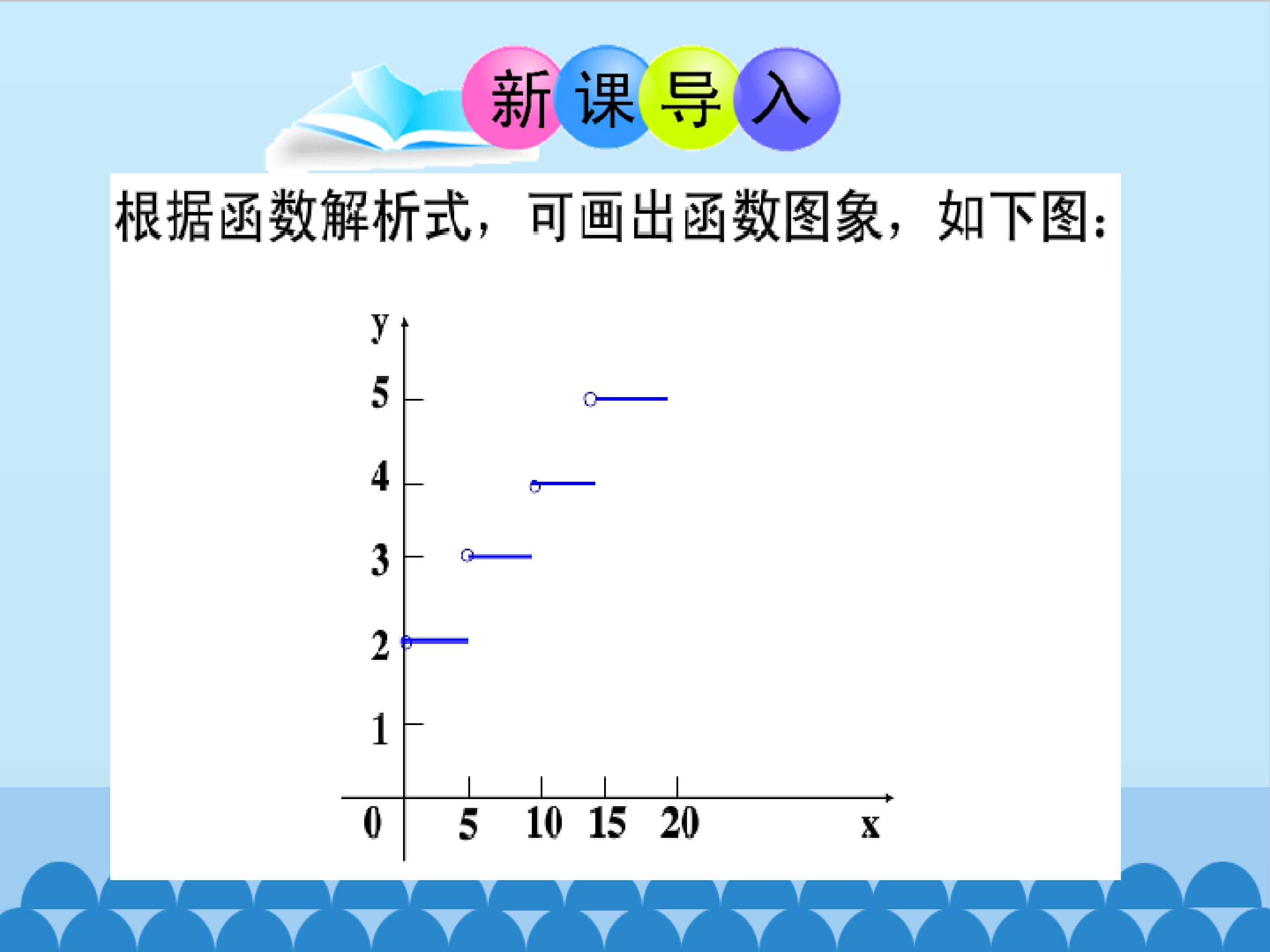 新课导入

根据函数解析式，可画出函数图象，如下图：

y
5
4
3
2
1
0
5
10
15
20
x